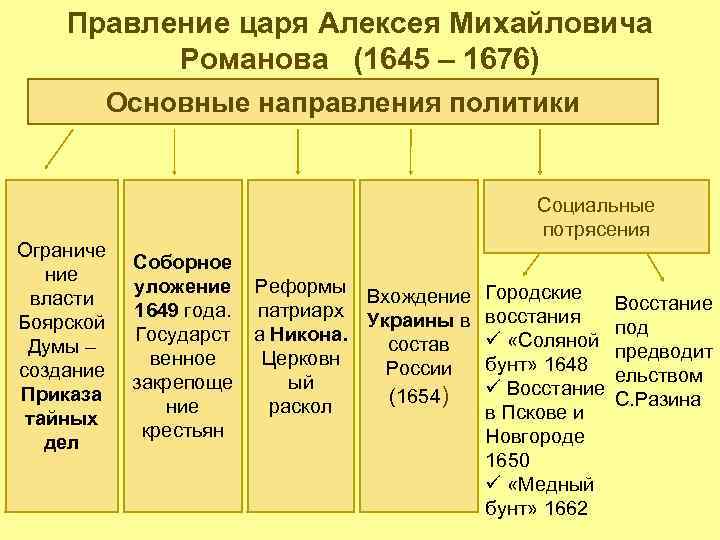 Правление царя Алексея Михайловича Романова (1645 – 1676)

Основные направления политики

Ограничение власти Боярской Думы – создание Приказа тайных дел

Соборное уложение 1649 года. Государственное закрепощение крестьян

Реформы патриарха Никона. Церковный раскол

Вхождение Украины в состав России (1654)

Социальные потрясения

Городские восстания
✓ «Соляной бунт» 1648
✓ Восстание в Пскове и Новгороде 1650
✓ «Медный бунт» 1662

Восстание под предводительством С.Разина